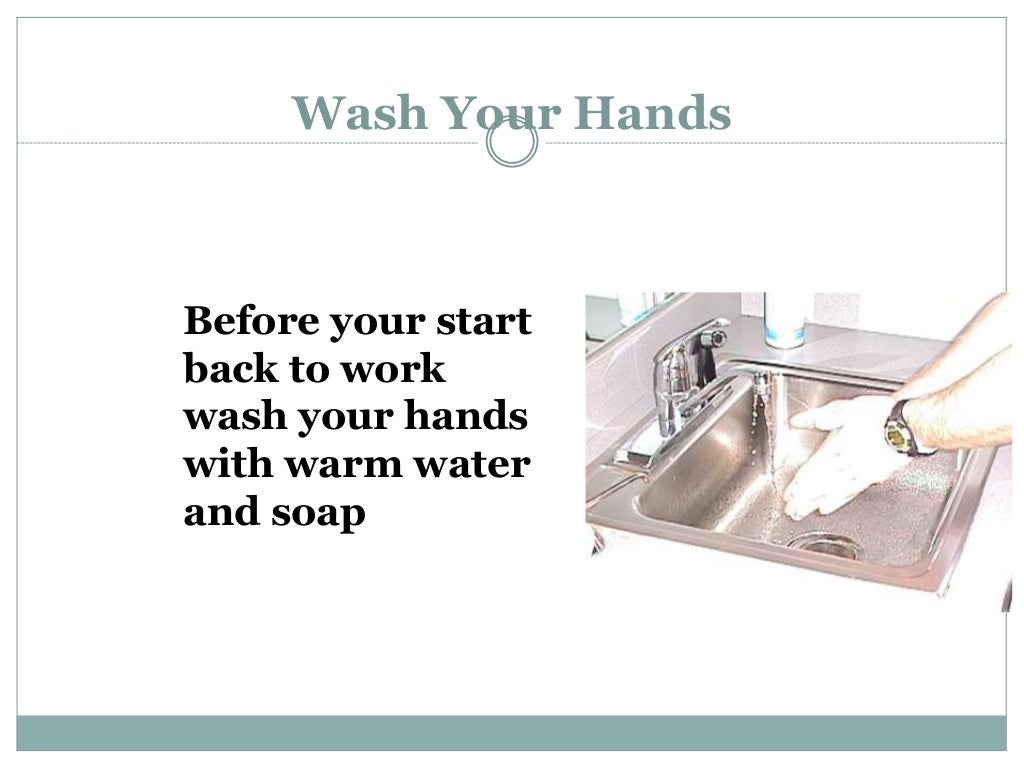 Wash Your Hands

Before your start back to work wash your hands with warm water and soap